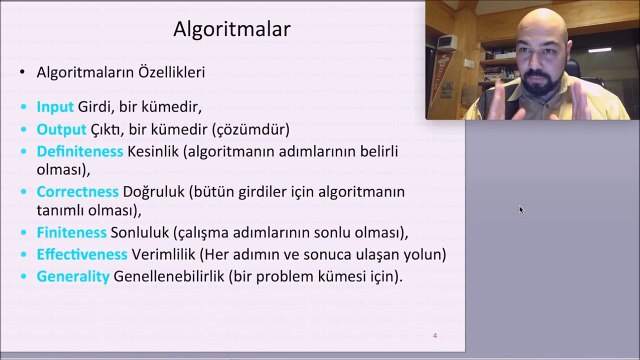 Algoritmalar

• Algoritmaların Özellikleri

• Input Girdi, bir kümedir,
• Output Çıktı, bir kümedir (çözümdür)
• Definiteness Kesinlik (algoritmanın adımlarının belirli olması),
• Correctness Doğruluk (bütün girdiler için algoritmanın tanımlı olması),
• Finiteness Sonluluk (çalışma adımlarının sonlu olması),
• Effectiveness Verimlilik (Her adımın ve sonuca ulaşan yolun)
• Generality Genellenebilirlik (bir problem kümesi için).

4